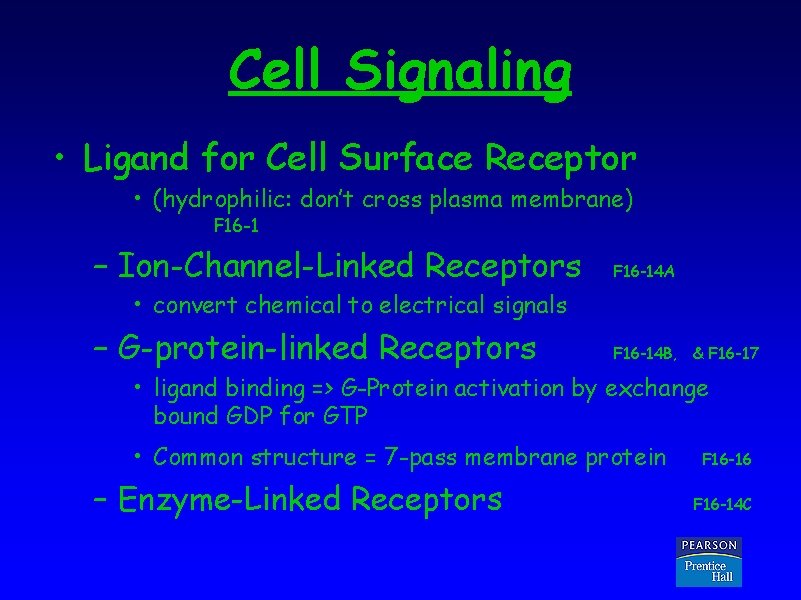 Cell Signaling

• Ligand for Cell Surface Receptor

• (hydrophilic: don't cross plasma membrane) F16-1

– Ion-Channel-Linked Receptors F16-14A

• convert chemical to electrical signals

– G-protein-linked Receptors F16-14B, & F16-17

• ligand binding => G-Protein activation by exchange bound GDP for GTP

• Common structure = 7-pass membrane protein F16-16

– Enzyme-Linked Receptors F16-14C

PEARSON
Prentice Hall